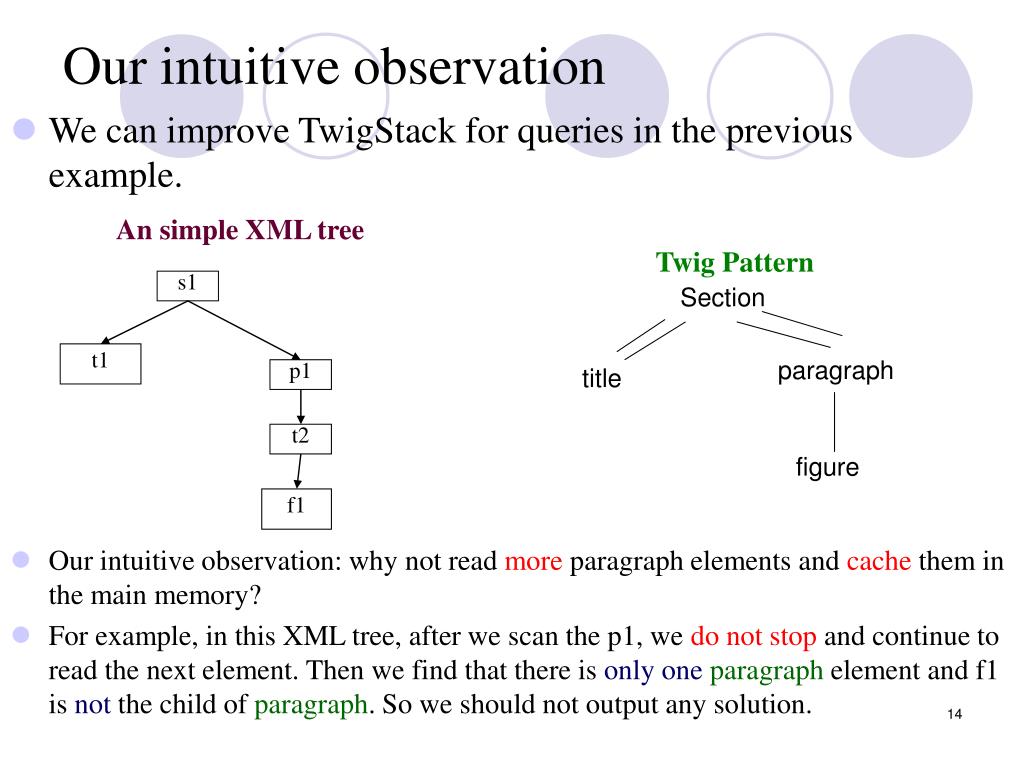 Our intuitive observation

We can improve TwigStack for queries in the previous example.

An simple XML tree

s1

t1

p1

t2

f1

Twig Pattern

Section

title

paragraph

figure

Our intuitive observation: why not read more paragraph elements and cache them in the main memory?

For example, in this XML tree, after we scan the p1, we do not stop and continue to read the next element. Then we find that there is only one paragraph element and f1 is not the child of paragraph. So we should not output any solution.

14